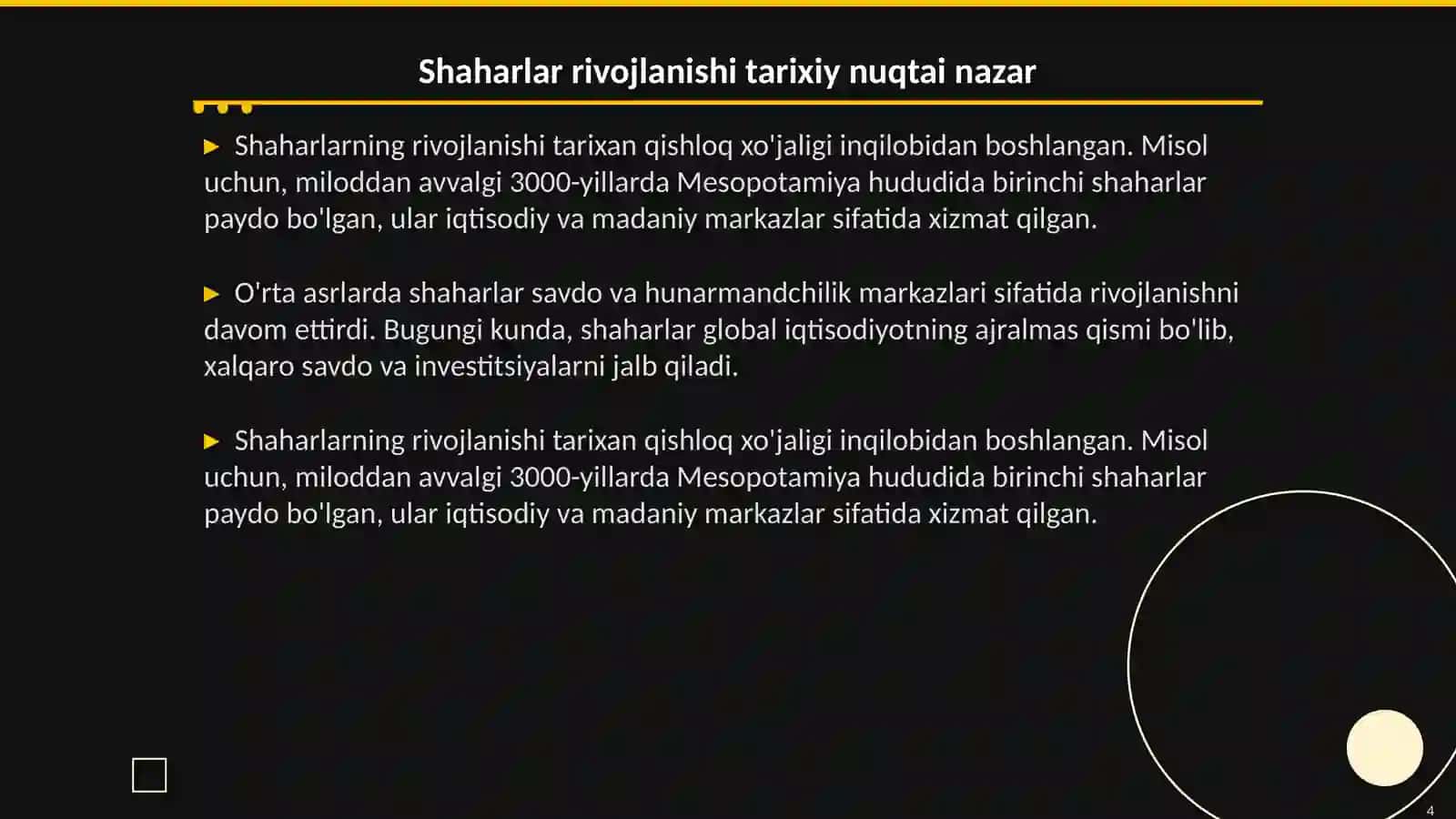 Shaharlar rivojlanishi tarixiy nuqtai nazar

▶ Shaharlarning rivojlanishi tarixan qishloq xo'jaligi inqilobidan boshlangan. Misol uchun, miloddan avvalgi 3000-yillarda Mesopotamiya hududida birinchi shaharlar paydo bo'lgan, ular iqtisodiy va madaniy markazlar sifatida xizmat qilgan.

▶ O'rta asrlarda shaharlar savdo va hunarmandchilik markazlari sifatida rivojlanishni davom ettirdi. Bugungi kunda, shaharlar global iqtisodiyotning ajralmas qismi bo'lib, xalqaro savdo va investitsiyalarni jalb qiladi.

▶ Shaharlarning rivojlanishi tarixan qishloq xo'jaligi inqilobidan boshlangan. Misol uchun, miloddan avvalgi 3000-yillarda Mesopotamiya hududida birinchi shaharlar paydo bo'lgan, ular iqtisodiy va madaniy markazlar sifatida xizmat qilgan.

4